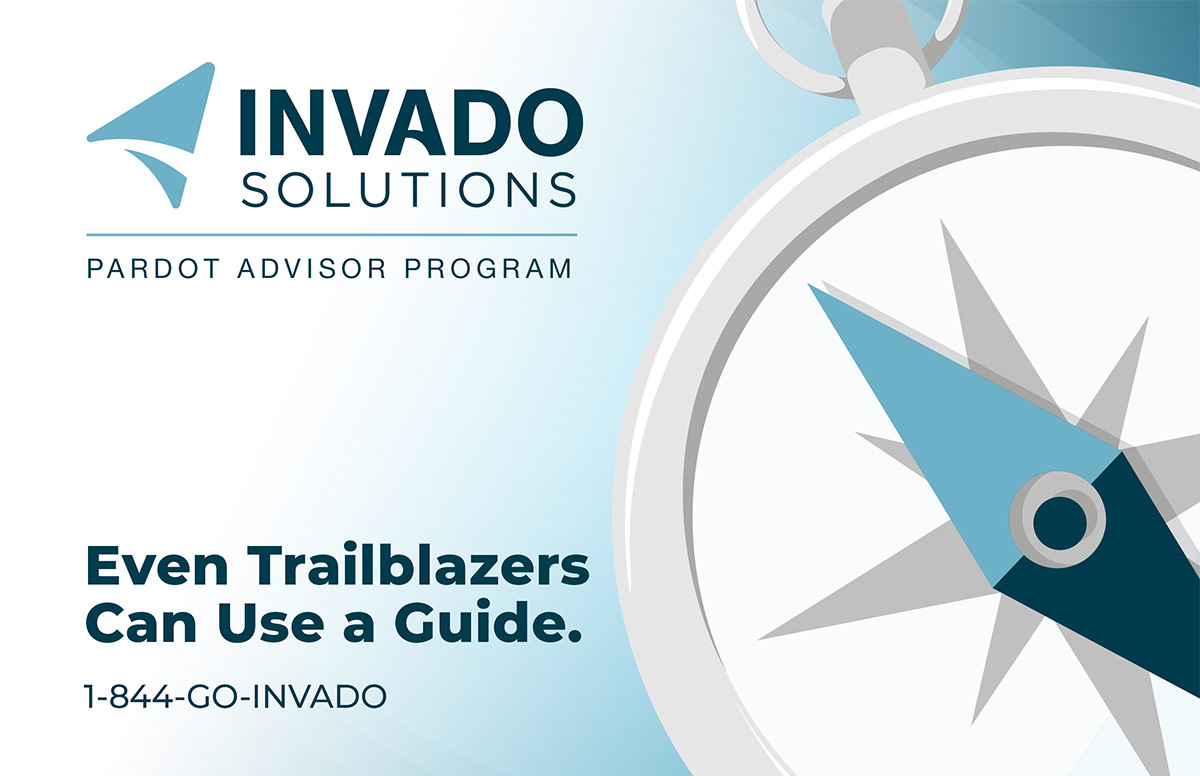 INVADO
SOLUTIONS

PARDOT ADVISOR PROGRAM

Even Trailblazers Can Use a Guide.

1-844-GO-INVADO